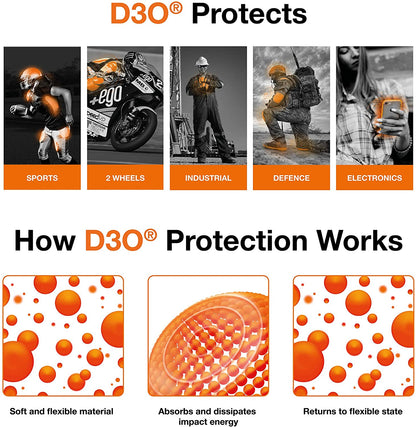 D3O® Protects

+ego

SPORTS

2 WHEELS

INDUSTRIAL

DEFENCE

ELECTRONICS

How D3O® Protection Works

Soft and flexible material

Absorbs and dissipates impact energy

Returns to flexible state